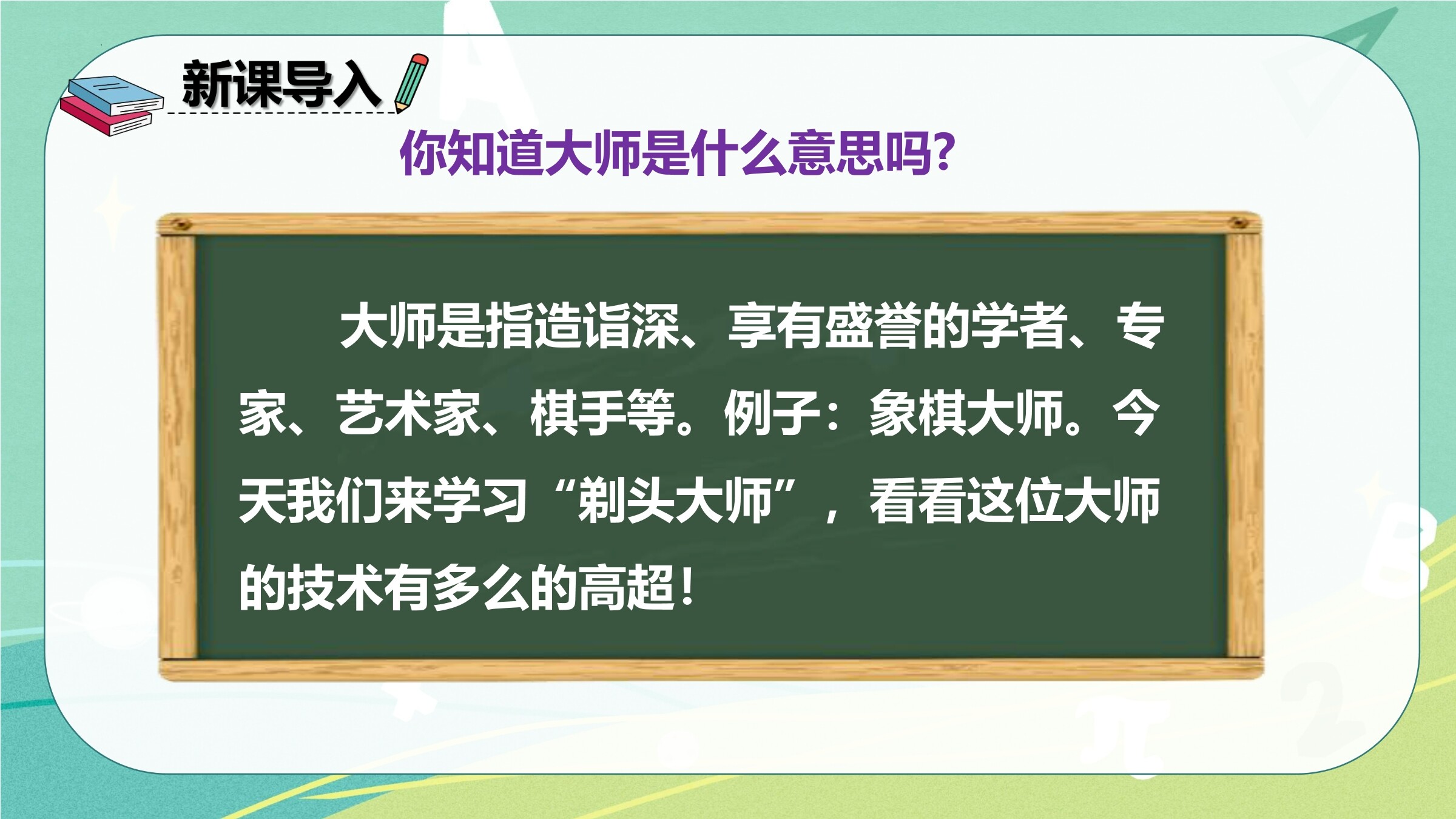 新课导入

你知道大师是什么意思吗?

大师是指造诣深、享有盛誉的学者、专家、艺术家、棋手等。例子：象棋大师。今天我们来学习“剃头大师”，看看这位大师的技术有多么的高超！